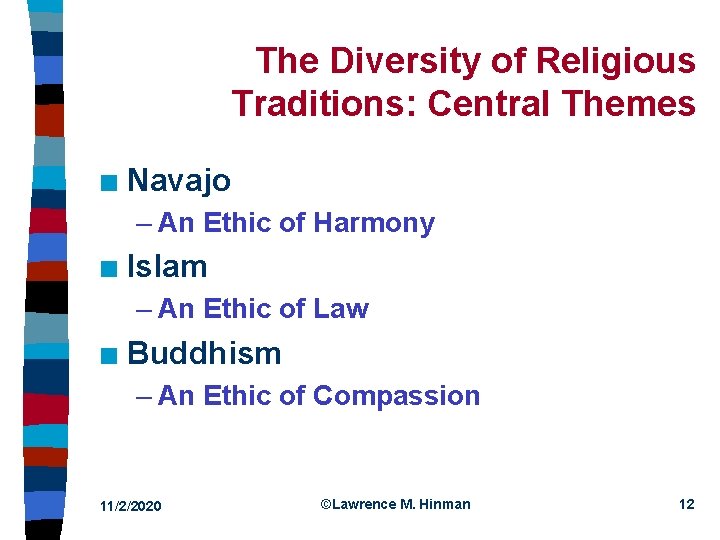 The Diversity of Religious Traditions: Central Themes

■ Navajo
– An Ethic of Harmony
■ Islam
– An Ethic of Law
■ Buddhism
– An Ethic of Compassion

11/2/2020 ©Lawrence M. Hinman 12